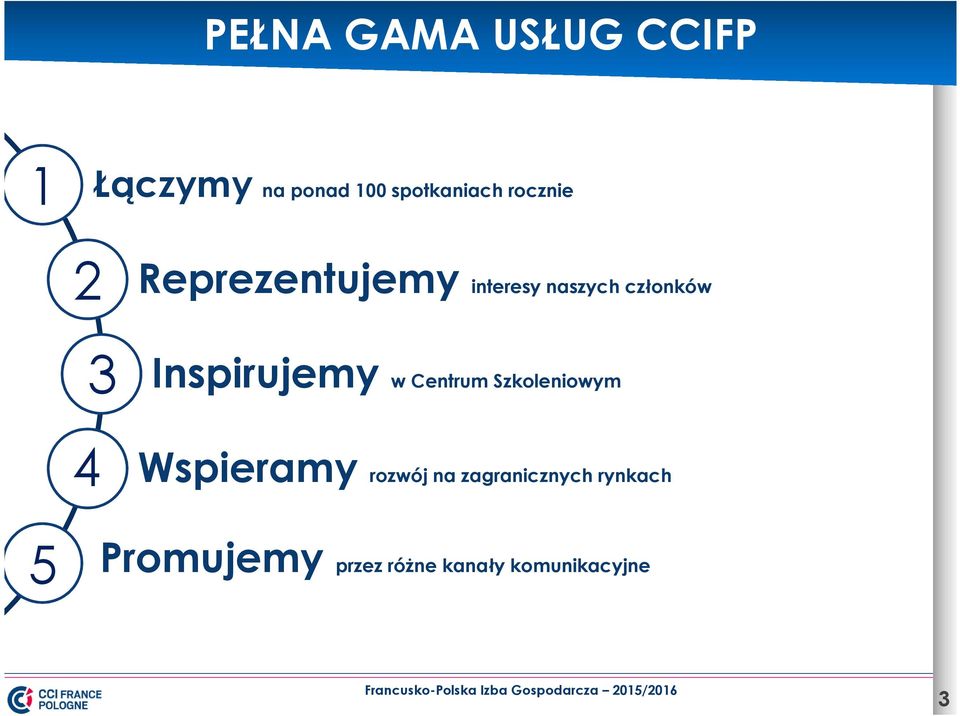 PEŁNA GAMA USŁUG CCIFP

1 Łączymy na ponad 100 spotkaniach rocznie

2 Reprezentujemy interesy naszych członków

3 Inspirujemy w Centrum Szkoleniowym

4 Wspieramy rozwój na zagranicznych rynkach

5 Promujemy przez różne kanały komunikacyjne

CCI FRANCE POLOGNE

Francusko-Polska Izba Gospodarcza – 2015/2016

3